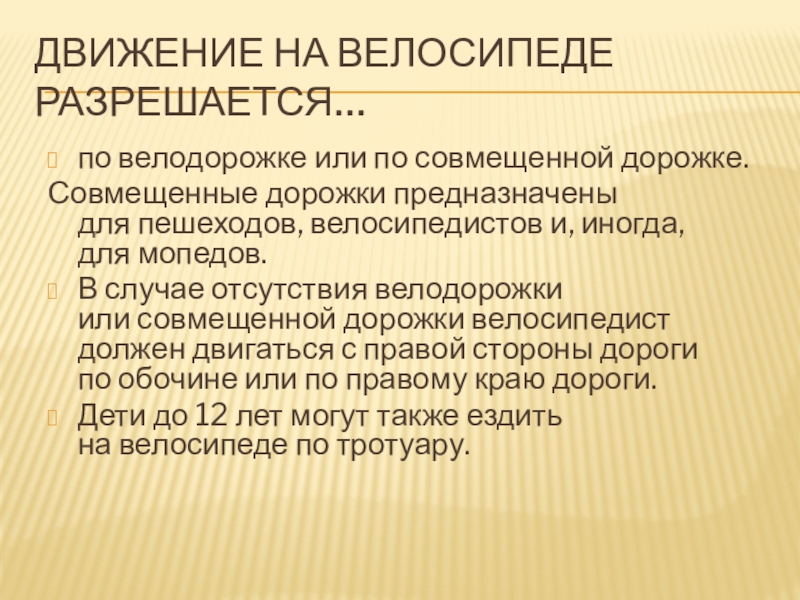 ДВИЖЕНИЕ НА ВЕЛОСИПЕДЕ РАЗРЕШАЕТСЯ…

по велодорожке или по совмещенной дорожке.

Совмещенные дорожки предназначены для пешеходов, велосипедистов и, иногда, для мопедов.

В случае отсутствия велодорожки или совмещенной дорожки велосипедист должен двигаться с правой стороны дороги по обочине или по правому краю дороги.

Дети до 12 лет могут также ездить на велосипеде по тротуару.